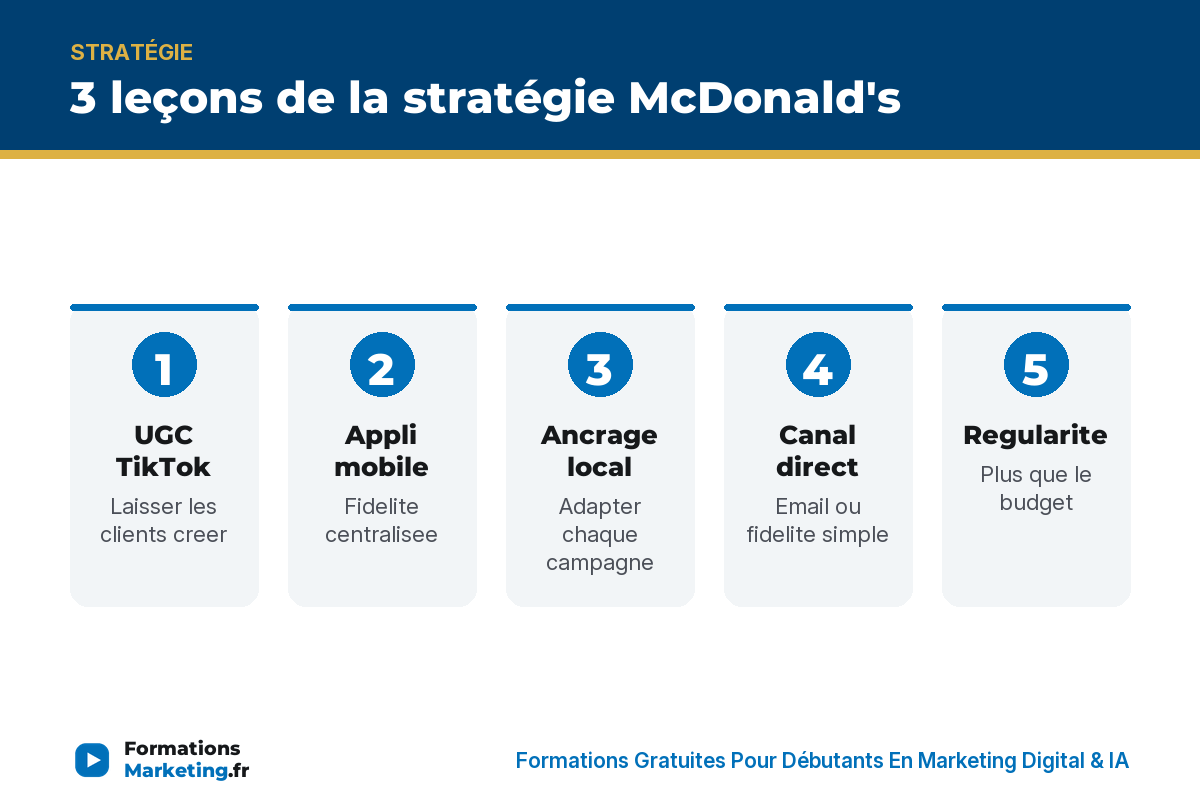 STRATÉGIE

3 leçons de la stratégie McDonald's

1

UGC TikTok

Laisser les clients creer

2

Appli mobile

Fidelite centralisee

3

Ancrage local

Adapter chaque campagne

4

Canal direct

Email ou fidelite simple

5

Regularite

Plus que le budget

Formations Marketing.fr

Formations Gratuites Pour Débutants En Marketing Digital & IA